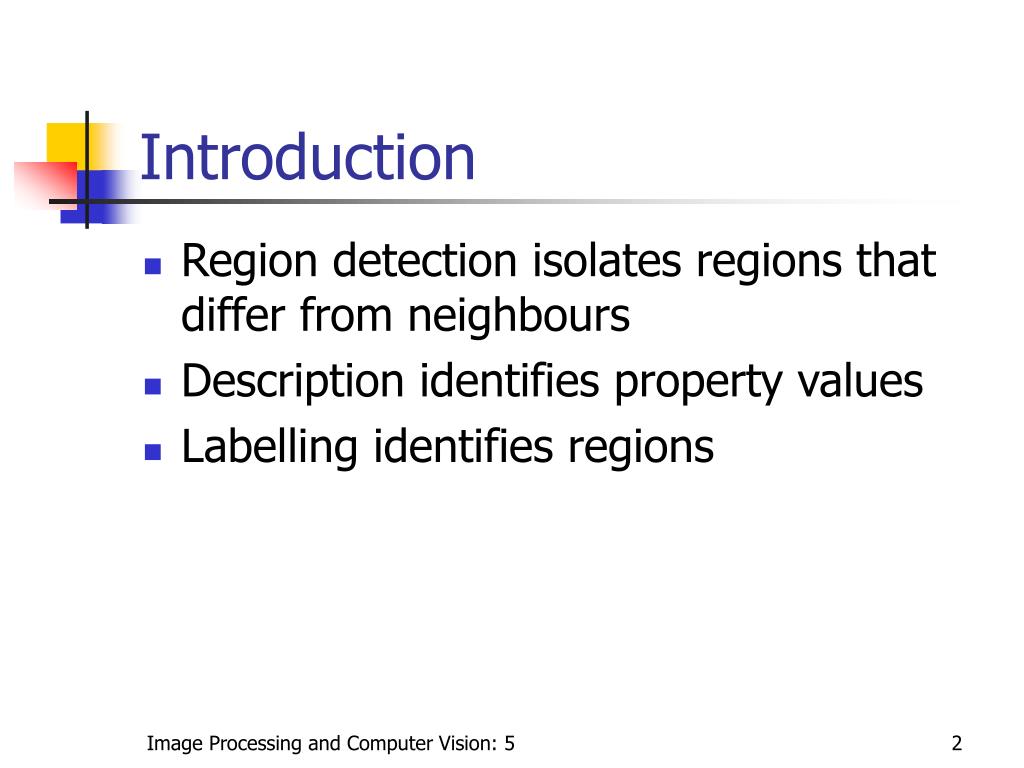 Introduction

- Region detection isolates regions that differ from neighbours
- Description identifies property values
- Labelling identifies regions

Image Processing and Computer Vision: 5

2